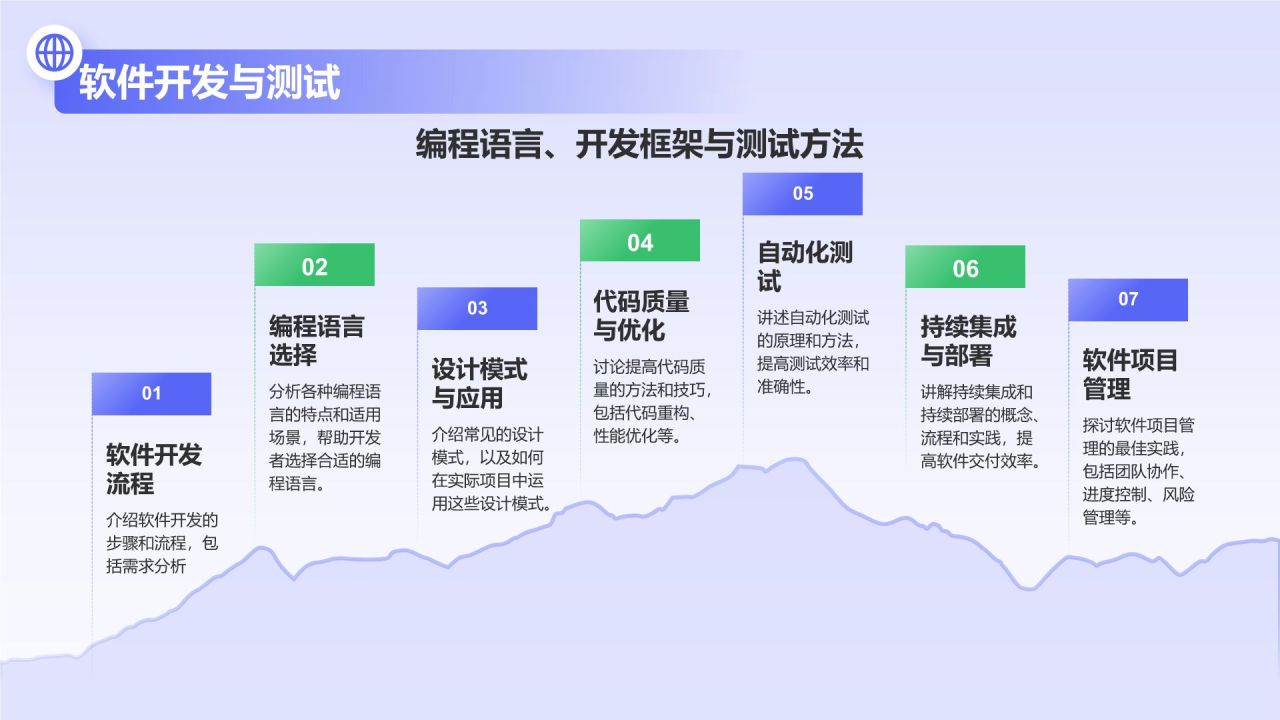 软件开发与测试

编程语言、开发框架与测试方法

01

软件开发流程

介绍软件开发的步骤和流程，包括需求分析

02

编程语言选择

分析各种编程语言的特点和适用场景，帮助开发者选择合适的编程语言。

03

设计模式与应用

介绍常见的设计模式，以及如何在实际项目中运用这些设计模式。

04

代码质量与优化

讨论提高代码质量的方法和技巧，包括代码重构、性能优化等。

05

自动化测试

讲述自动化测试的原理和方法，提高测试效率和准确性。

06

持续集成与部署

讲解持续集成和持续部署的概念、流程和实践，提高软件交付效率。

07

软件项目管理

探讨软件项目管理的最佳实践，包括团队协作、进度控制、风险管理等。